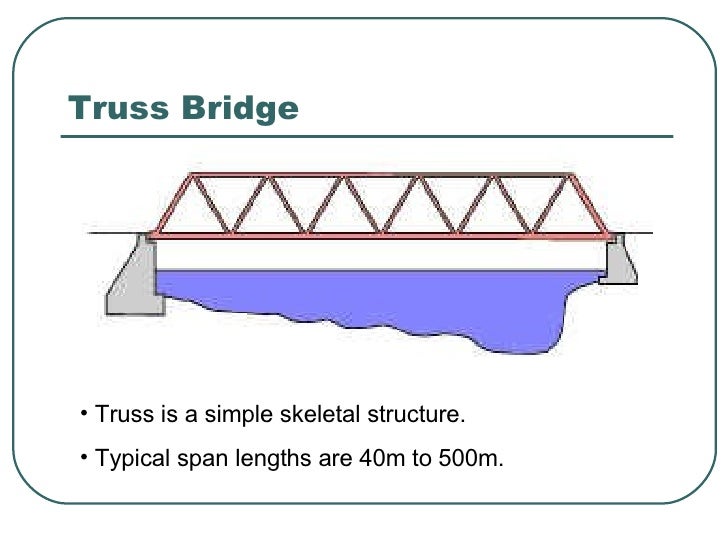 Truss Bridge

• Truss is a simple skeletal structure.

• Typical span lengths are 40m to 500m.